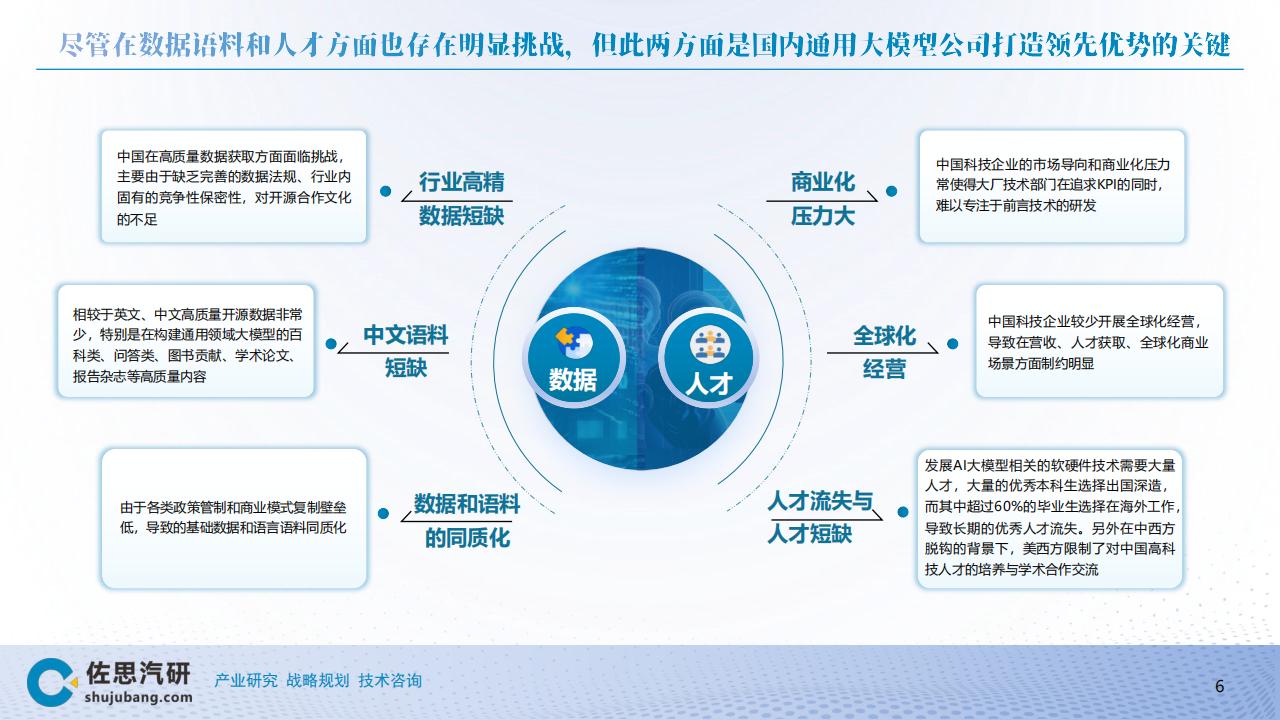 尽管在数据语料和人才方面也存在明显挑战，但此两方面是国内通用大模型公司打造领先优势的关键

中国在高质量数据获取方面面临挑战，主要由于缺乏完善的数据法规、行业内固有的竞争性保密性，对开源合作文化的不足

行业高精数据短缺

相较于英文、中文高质量开源数据非常少，特别是在构建通用领域大模型的百科类、问答类、图书贡献、学术论文、报告杂志等高质量内容

中文语料短缺

由于各类政策管制和商业模式复制壁垒低，导致的基础数据和语言语料同质化

数据和语料的同质化

数据

人才

商业化压力大

中国科技企业的市场导向和商业化压力常使得大厂技术部门在追求KPI的同时，难以专注于前言技术的研发

全球化经营

中国科技企业较少开展全球化经营，导致在营收、人才获取、全球化商业场景方面制约明显

人才流失与人才短缺

发展AI大模型相关的软硬件技术需要大量人才，大量的优秀本科生选择出国深造，而其中超过60%的毕业生选择在海外工作，导致长期的优秀人才流失。另外在中西方脱钩的背景下，美西方限制了对中国高科技人才的培养与学术合作交流

佐思汽研
shujubang.com
产业研究 战略规划 技术咨询

6